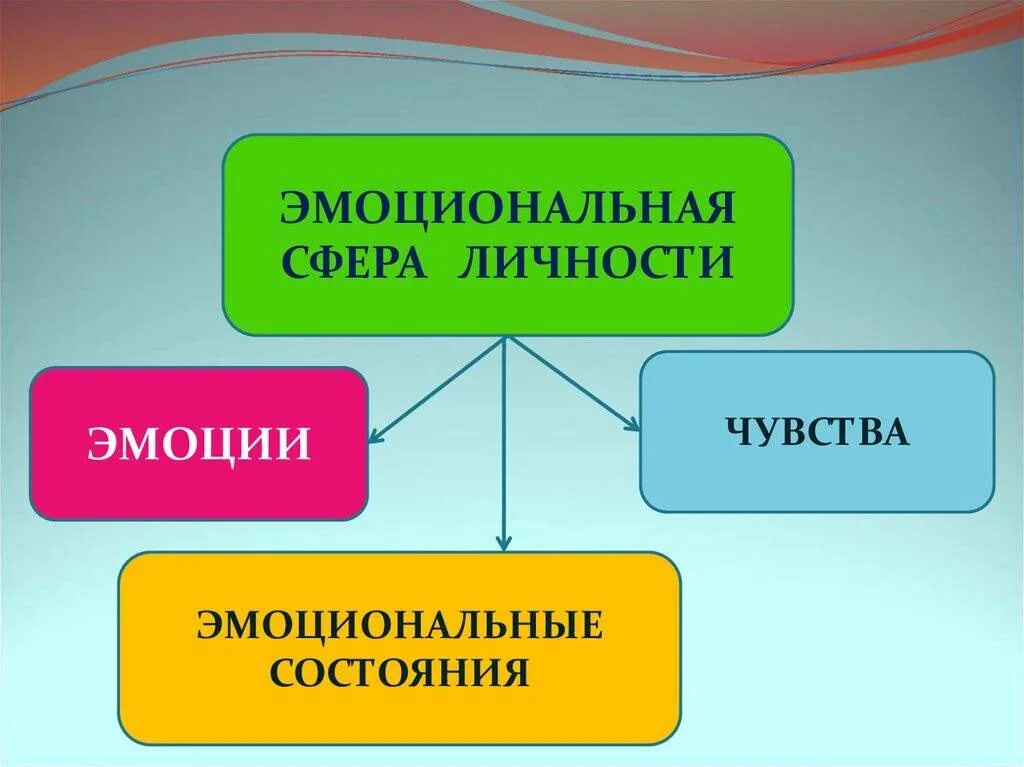 ЭМОЦИОНАЛЬНАЯ СФЕРА ЛИЧНОСТИ

ЭМОЦИИ

ЧУВСТВА

ЭМОЦИОНАЛЬНЫЕ СОСТОЯНИЯ